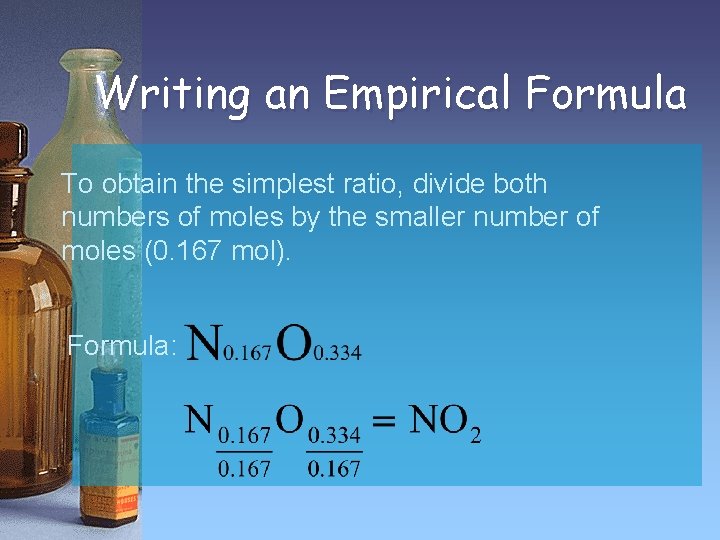 Writing an Empirical Formula

To obtain the simplest ratio, divide both numbers of moles by the smaller number of moles (0.167 mol).

Formula: $N_{0.167}O_{0.334}$

$N_{\frac{0.167}{0.167}}O_{\frac{0.334}{0.167}} = NO_2$